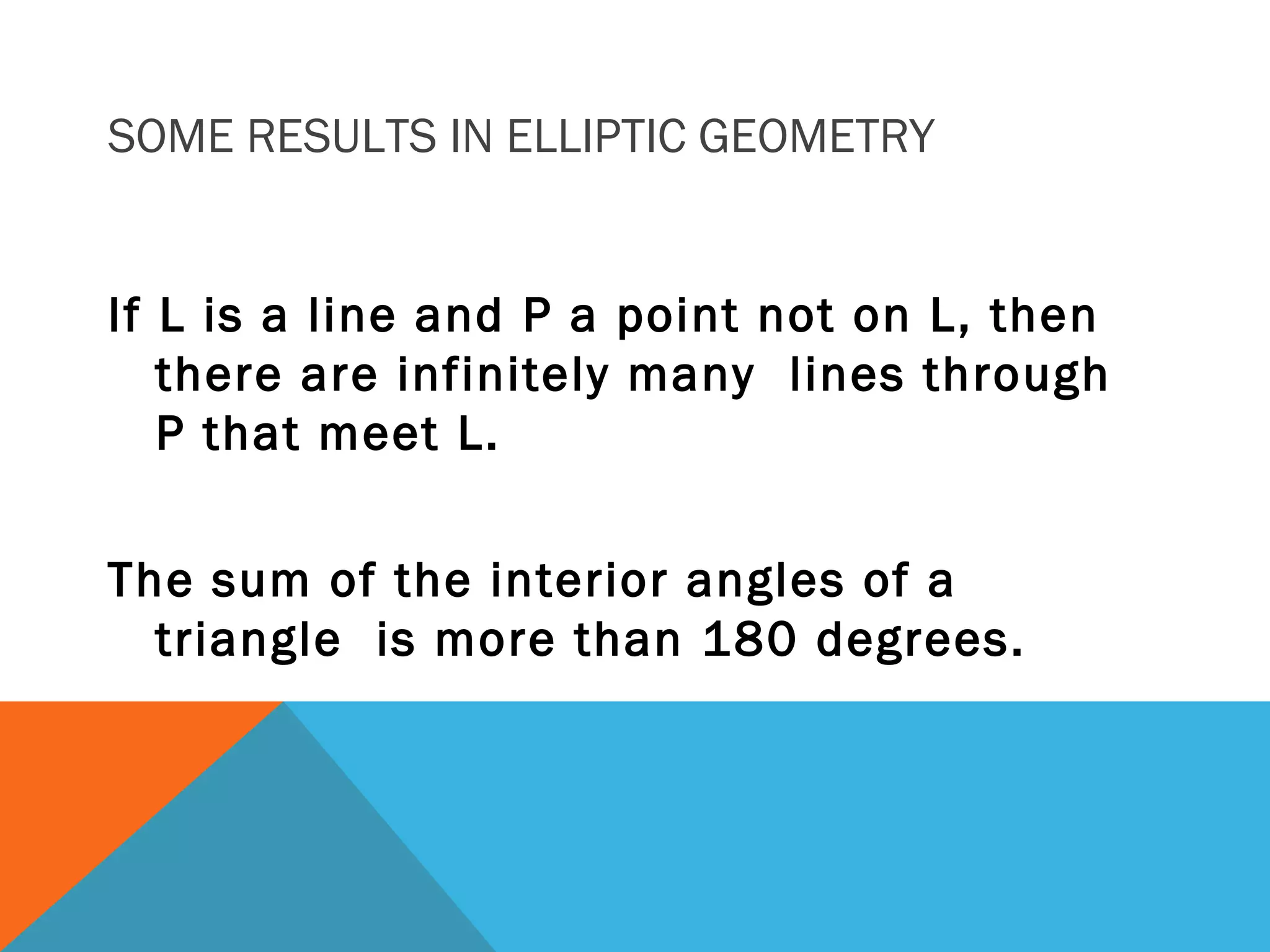 SOME RESULTS IN ELLIPTIC GEOMETRY

If L is a line and P a point not on L, then there are infinitely many lines through P that meet L.

The sum of the interior angles of a triangle is more than 180 degrees.